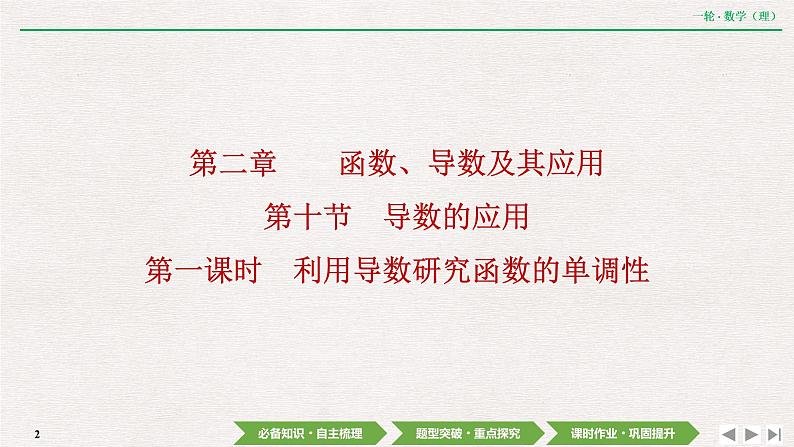 一轮·数学（理）

第二章　函数、导数及其应用

第十节　导数的应用

第一课时　利用导数研究函数的单调性

2

必备知识·自主梳理　题型突破·重点探究　课时作业·巩固提升